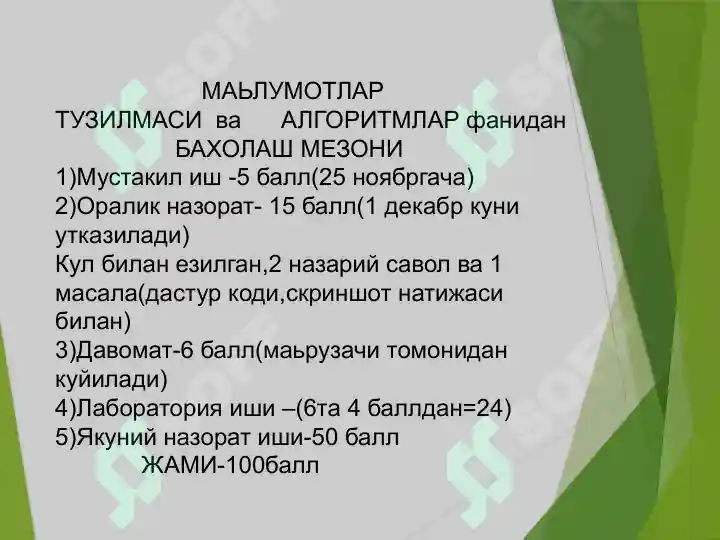 МАЬЛУМОТЛАР
ТУЗИЛМАСИ ва АЛГОРИТМЛАР фанидан
БАХОЛАШ МЕЗОНИ
1)Мустакил иш -5 балл(25 ноябргача)
2)Оралик назорат- 15 балл(1 декабр куни утказилади)
Кул билан езилган,2 назарий савол ва 1 масала(дастур коди,скриншот натижаси билан)
3)Давомат-6 балл(маьрузачи томонидан куйилади)
4)Лаборатория иши –(6та 4 баллдан=24)
5)Якуний назорат иши-50 балл
ЖАМИ-100балл